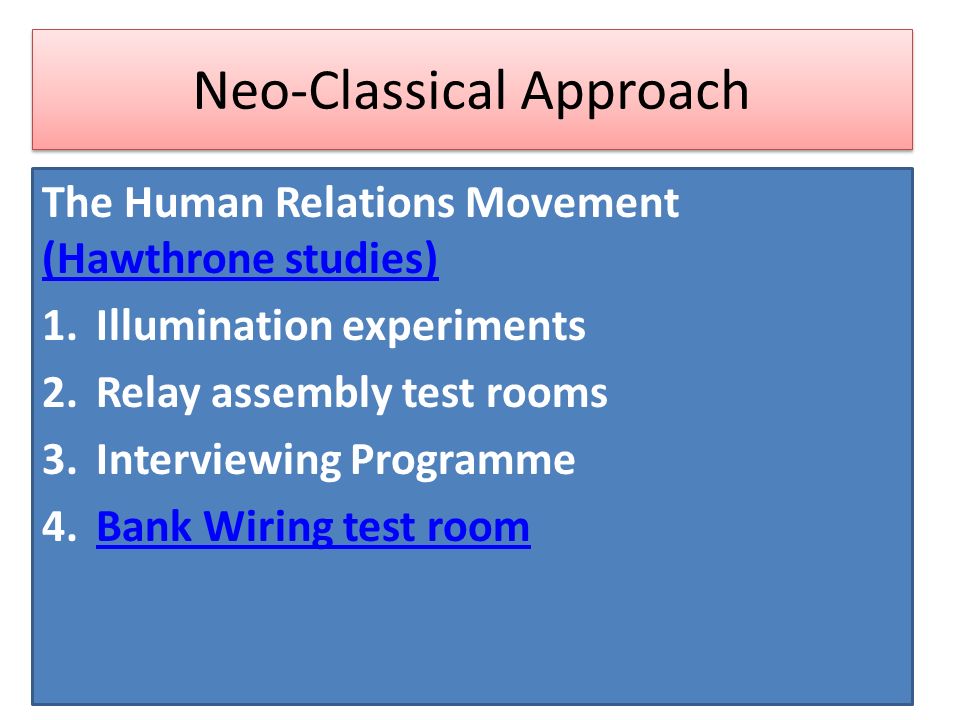 Neo-Classical Approach

The Human Relations Movement (Hawthrone studies)

1. Illumination experiments
2. Relay assembly test rooms
3. Interviewing Programme
4. Bank Wiring test room